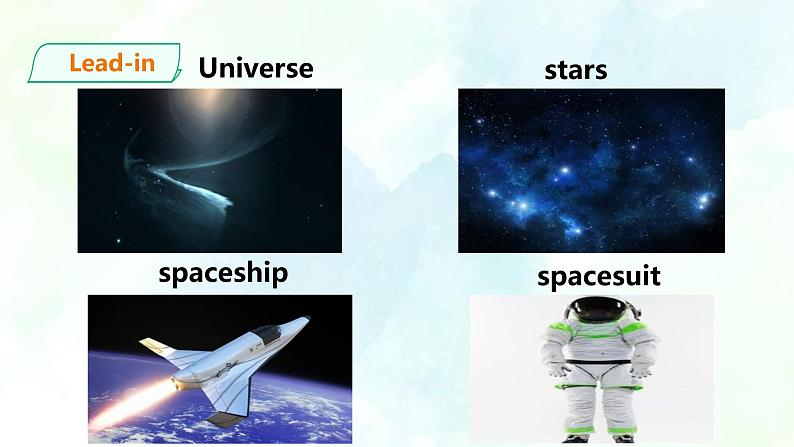 Lead-in

Universe

stars

spaceship

spacesuit